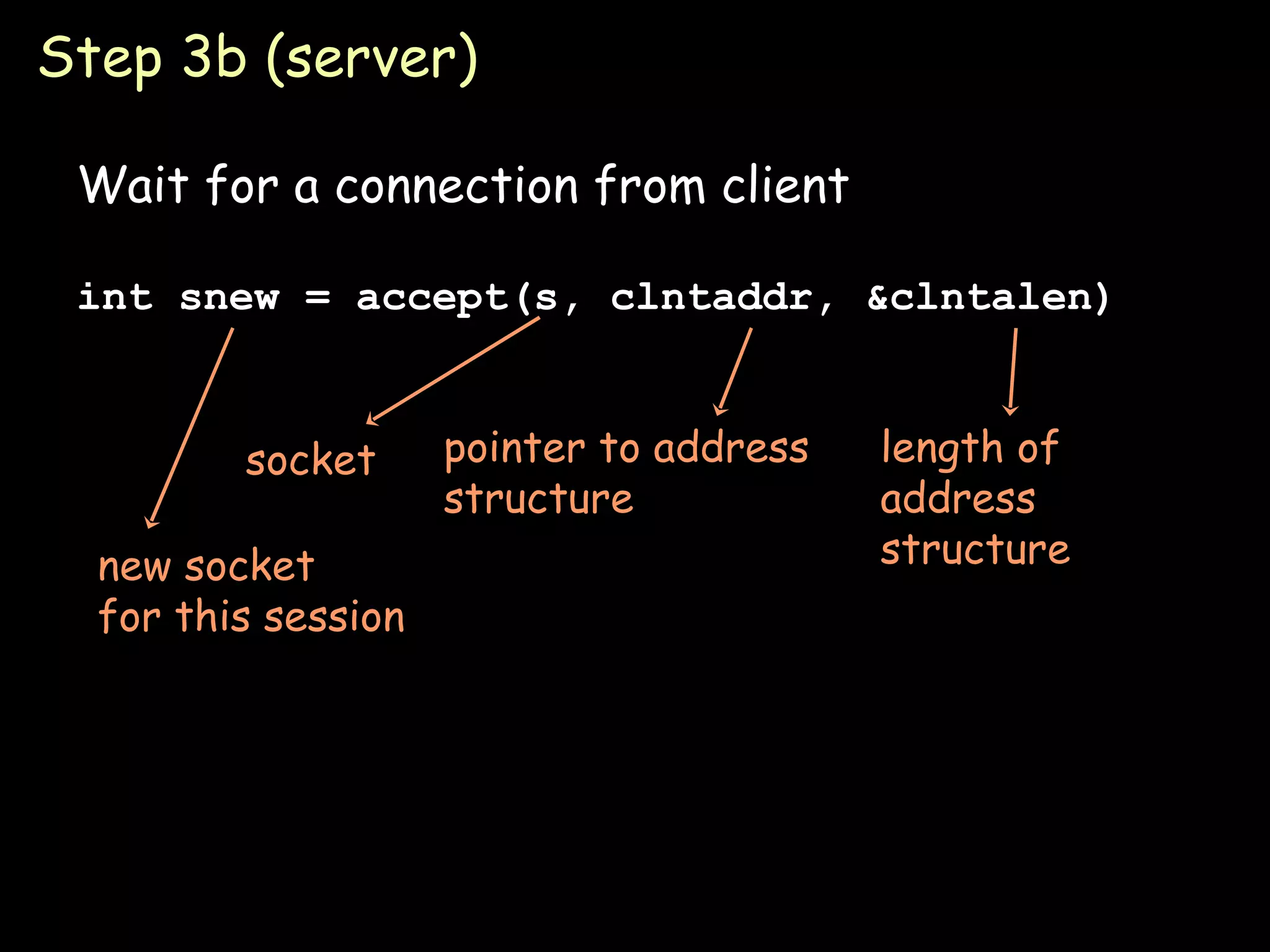 Step 3b (server)

Wait for a connection from client

int snew = accept(s, clntaddr, &clntalen)

socket

pointer to address structure

length of address structure

new socket for this session